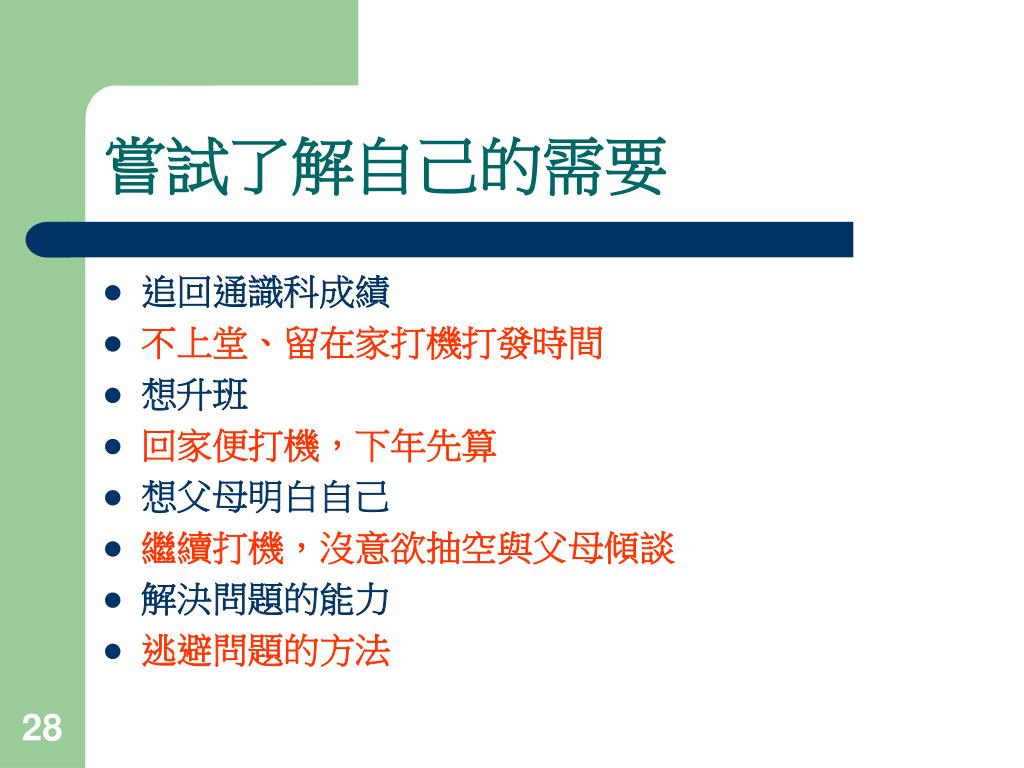 嘗試了解自己的需要

- 追回通識科成績
- 不上堂、留在家打機打發時間
- 想升班
- 回家便打機，下年先算
- 想父母明白自己
- 繼續打機，沒意欲抽空與父母傾談
- 解決問題的能力
- 逃避問題的方法

28